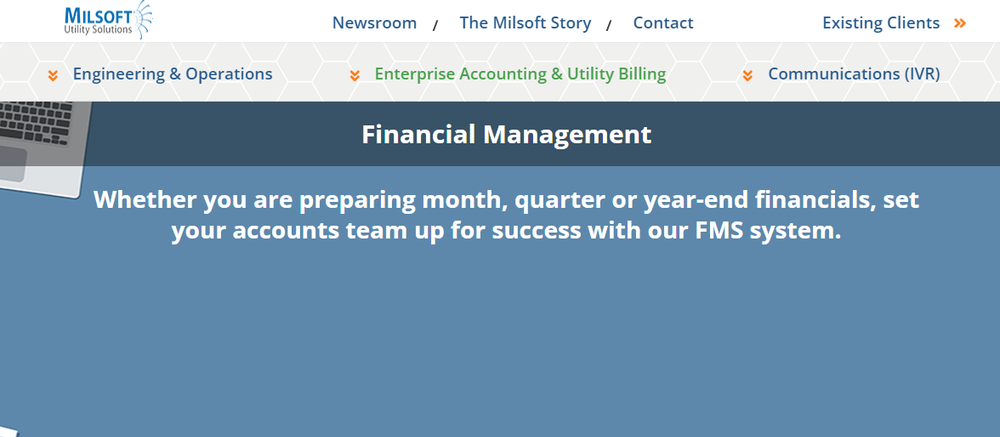 MILSOFT
Utility Solutions

Newsroom / The Milsoft Story / Contact

Existing Clients »

Engineering & Operations

Enterprise Accounting & Utility Billing

Communications (IVR)

Financial Management

Whether you are preparing month, quarter or year-end financials, set your accounts team up for success with our FMS system.